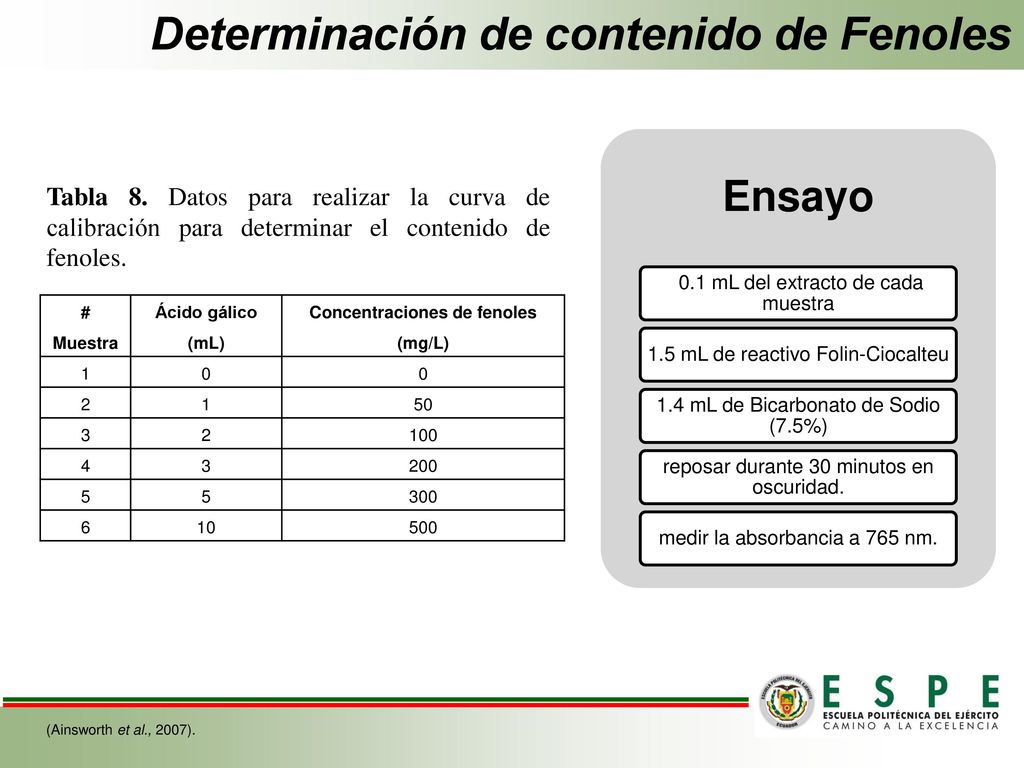 Determinación de contenido de Fenoles

Tabla 8. Datos para realizar la curva de calibración para determinar el contenido de fenoles.

| # Muestra | Ácido gálico (mL) | Concentraciones de fenoles (mg/L) |
|---|---|---|
| 1 | 0 | 0 |
| 2 | 1 | 50 |
| 3 | 2 | 100 |
| 4 | 3 | 200 |
| 5 | 5 | 300 |
| 6 | 10 | 500 |

Ensayo

0.1 mL del extracto de cada muestra

1.5 mL de reactivo Folin-Ciocalteu

1.4 mL de Bicarbonato de Sodio (7.5%)

reposar durante 30 minutos en oscuridad.

medir la absorbancia a 765 nm.

(Ainsworth et al., 2007).

ESPE
ESCUELA POLITÉCNICA DEL EJÉRCITO
CAMINO A LA EXCELENCIA